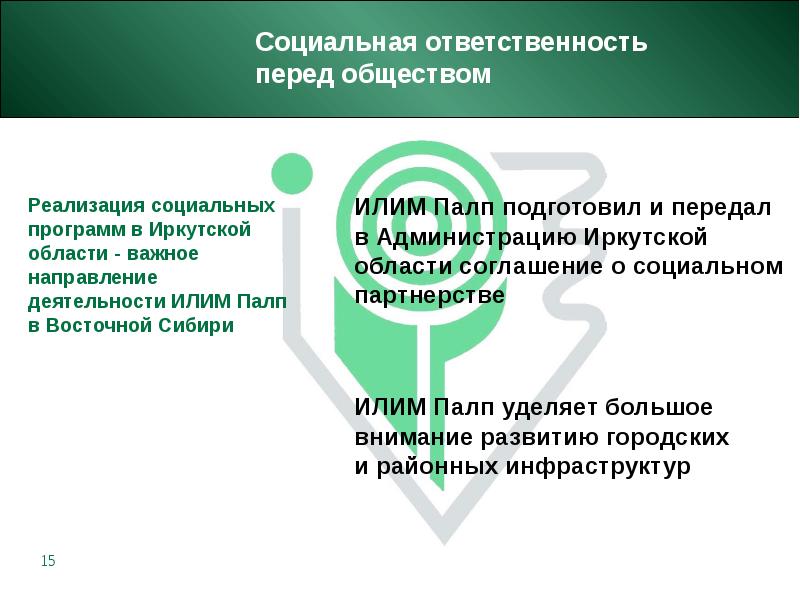 Социальная ответственность перед обществом

Реализация социальных программ в Иркутской области - важное направление деятельности ИЛИМ Палп в Восточной Сибири

ИЛИМ Палп подготовил и передал в Администрацию Иркутской области соглашение о социальном партнерстве

ИЛИМ Палп уделяет большое внимание развитию городских и районных инфраструктур

15